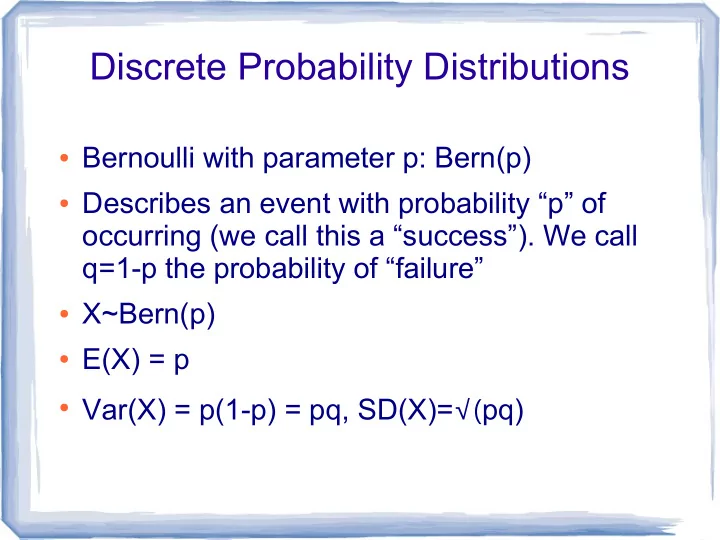 Discrete Probability Distributions

• Bernoulli with parameter p: Bern(p)

• Describes an event with probability “p” of occurring (we call this a “success”). We call q=1-p the probability of “failure”

• X~Bern(p)

• E(X) = p

• Var(X) = p(1-p) = pq, SD(X)=√(pq)